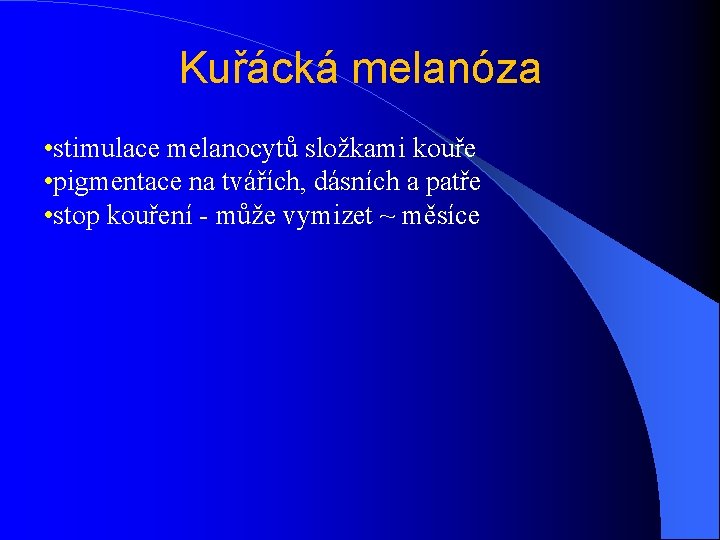 Kuřácká melanóza

•stimulace melanocytů složkami kouře
•pigmentace na tvářích, dásních a patře
•stop kouření - může vymizet ~ měsíce